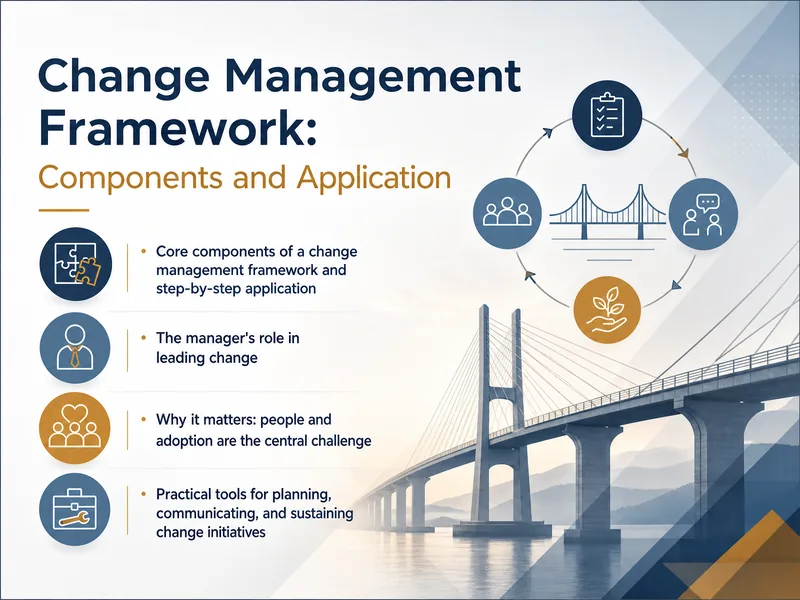 Change Management Framework:
Components and Application

• Core components of a change management framework and step-by-step application

• The manager's role in leading change

• Why it matters: people and adoption are the central challenge

• Practical tools for planning, communicating, and sustaining change initiatives